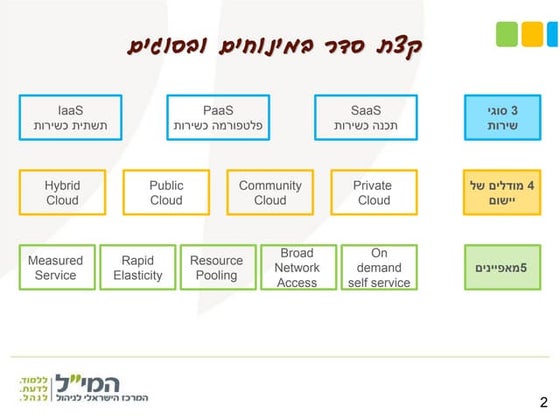 קצת סדר במינוחים ובסוגים

3 סוגי שירות

SaaS
תכנה כשירות

PaaS
פלטפורמה כשירות

IaaS
תשתית כשירות

4 מודלים של יישום

Private Cloud

Community Cloud

Public Cloud

Hybrid Cloud

5מאפיינים

On demand self service

Broad Network Access

Resource Pooling

Rapid Elasticity

Measured Service

המי"ל
המרכז הישראלי לניהול
ללמוד. לדעת. לנהל.

2